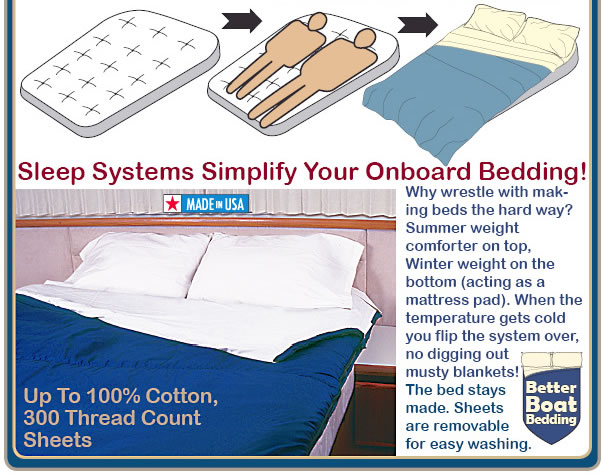 Sleep Systems Simplify Your Onboard Bedding!

MADE IN USA

Up To 100% Cotton, 300 Thread Count Sheets

Why wrestle with making beds the hard way? Summer weight comforter on top, Winter weight on the bottom (acting as a mattress pad). When the temperature gets cold you flip the system over, no digging out musty blankets! The bed stays made. Sheets are removable for easy washing.

Better Boat Bedding